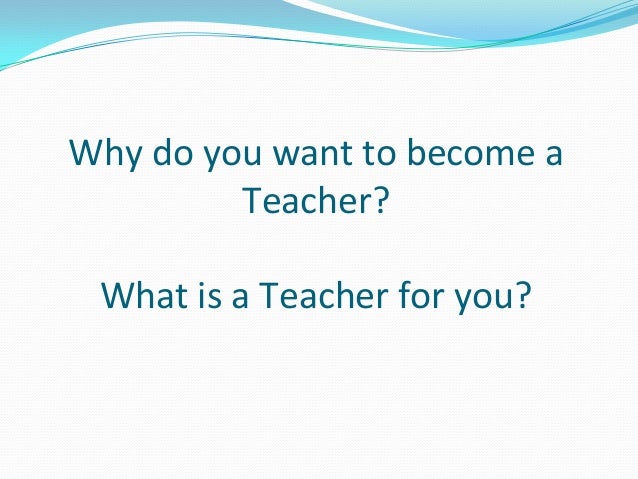 Why do you want to become a Teacher?

What is a Teacher for you?